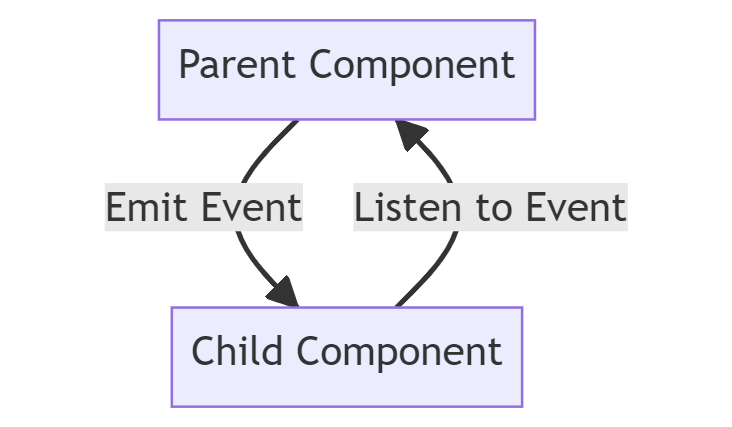 Parent Component

Emit Event

Listen to Event

Child Component